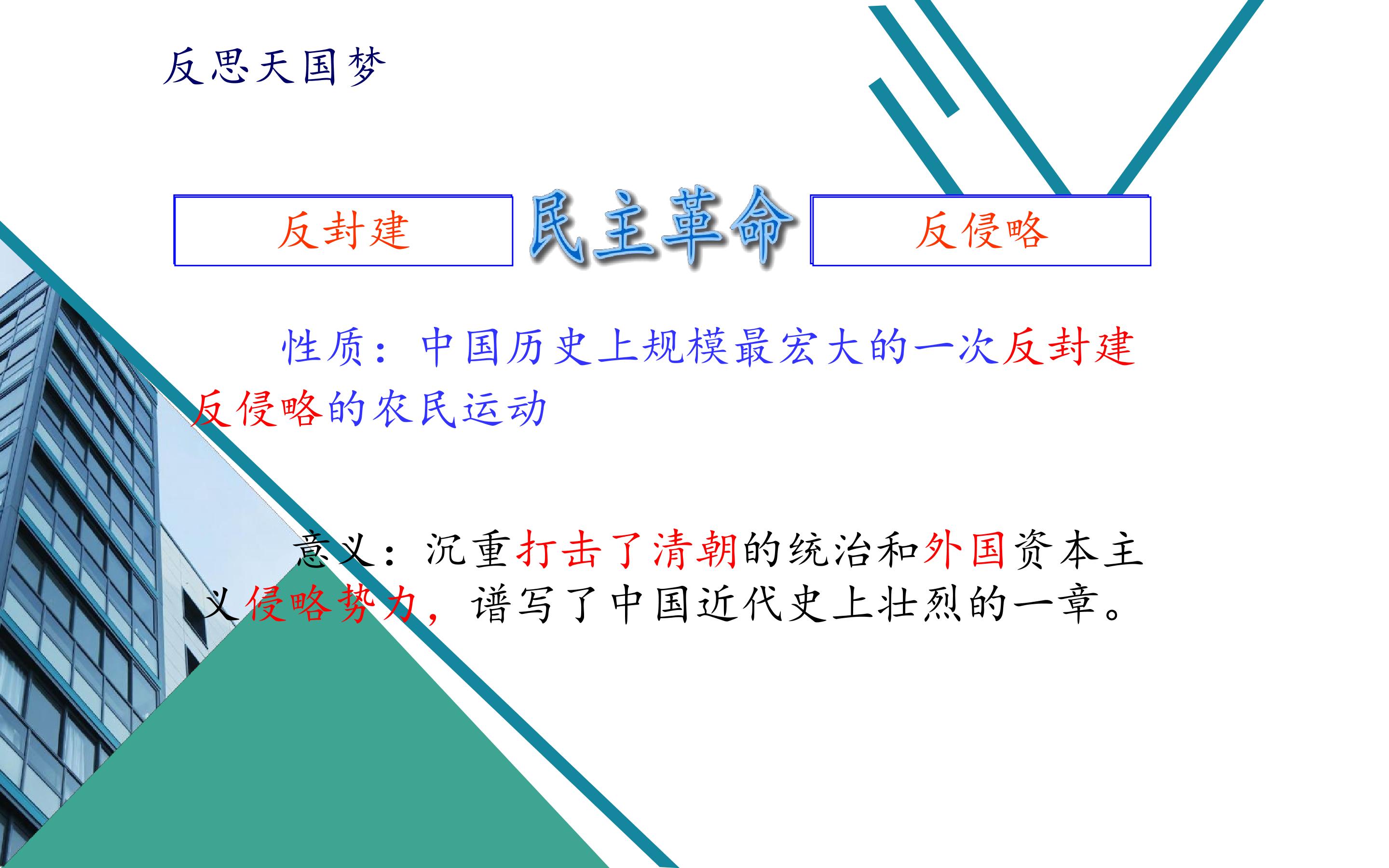 反思天国梦

反封建

民主革命

反侵略

性质：中国历史上规模最宏大的一次反封建反侵略的农民运动

意义：沉重打击了清朝的统治和外国资本主义侵略势力，谱写了中国近代史上壮烈的一章。